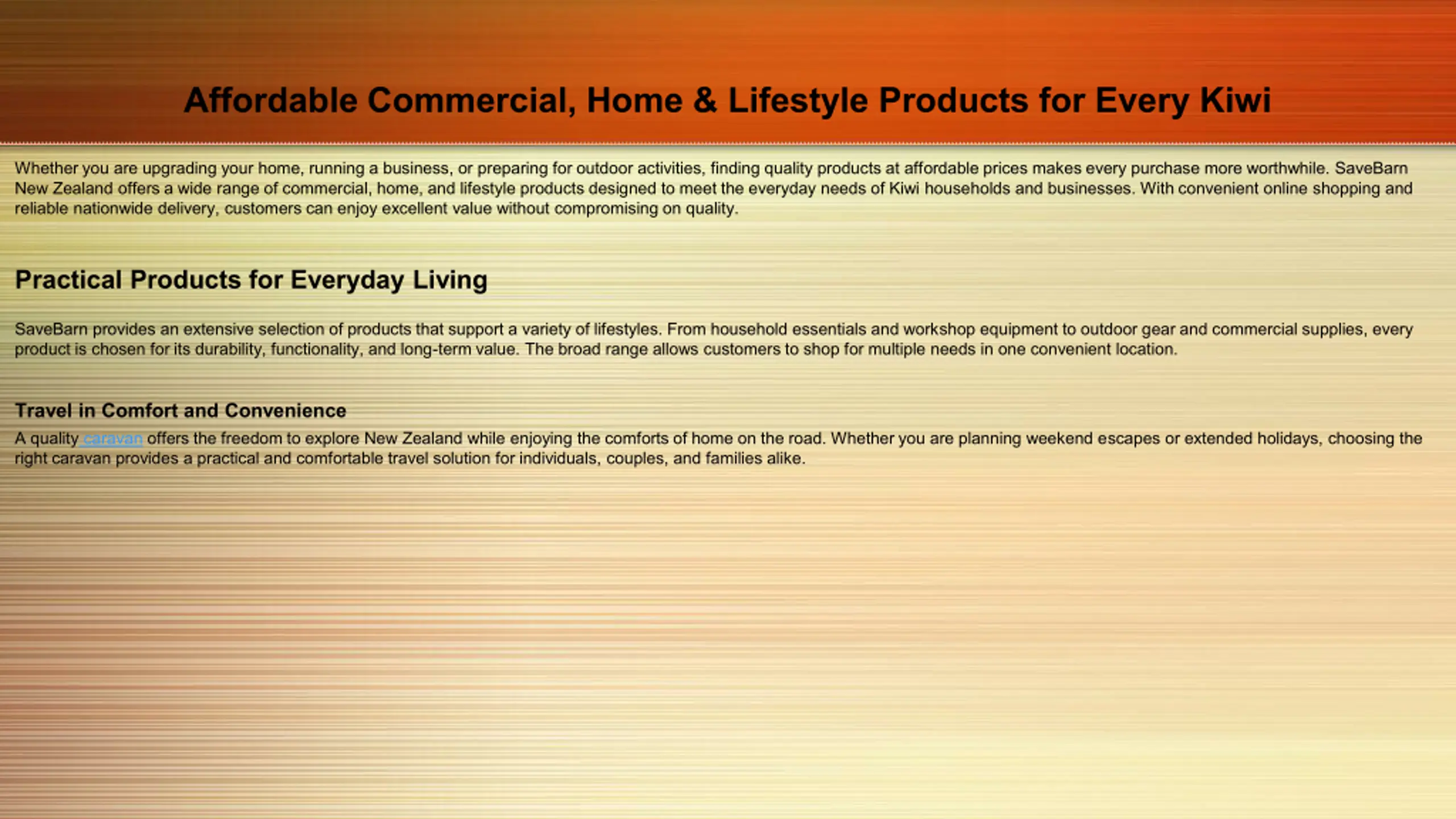 Affordable Commercial, Home & Lifestyle Products for Every Kiwi

Whether you are upgrading your home, running a business, or preparing for outdoor activities, finding quality products at affordable prices makes every purchase more worthwhile. SaveBarn New Zealand offers a wide range of commercial, home, and lifestyle products designed to meet the everyday needs of Kiwi households and businesses. With convenient online shopping and reliable nationwide delivery, customers can enjoy excellent value without compromising on quality.

Practical Products for Everyday Living

SaveBarn provides an extensive selection of products that support a variety of lifestyles. From household essentials and workshop equipment to outdoor gear and commercial supplies, every product is chosen for its durability, functionality, and long-term value. The broad range allows customers to shop for multiple needs in one convenient location.

Travel in Comfort and Convenience

A quality caravan offers the freedom to explore New Zealand while enjoying the comforts of home on the road. Whether you are planning weekend escapes or extended holidays, choosing the right caravan provides a practical and comfortable travel solution for individuals, couples, and families alike.